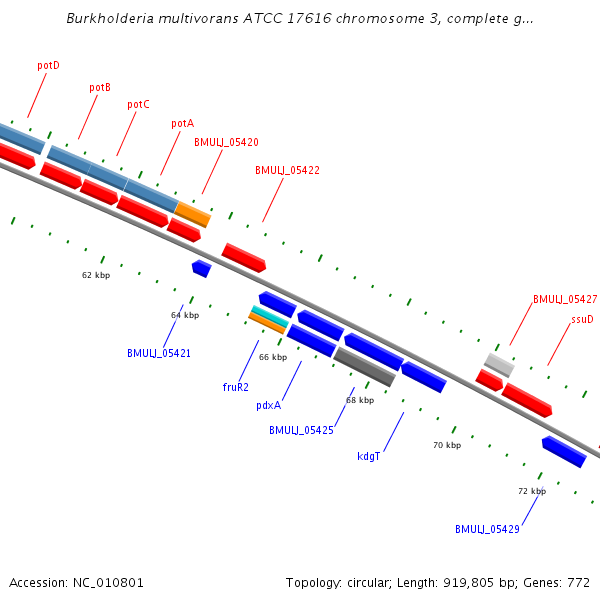 Burkholderia multivorans ATCC 17616 chromosome 3, complete g...

potD

potB

potC

potA

BMULJ_05420

BMULJ_05422

62 kbp

64 kbp

BMULJ_05421

66 kbp

fruR2

pdxA

68 kbp

BMULJ_05425

kdgT

70 kbp

BMULJ_05427

ssuD

72 kbp

BMULJ_05429

Accession: NC_010801

Topology: circular; Length: 919,805 bp; Genes: 772